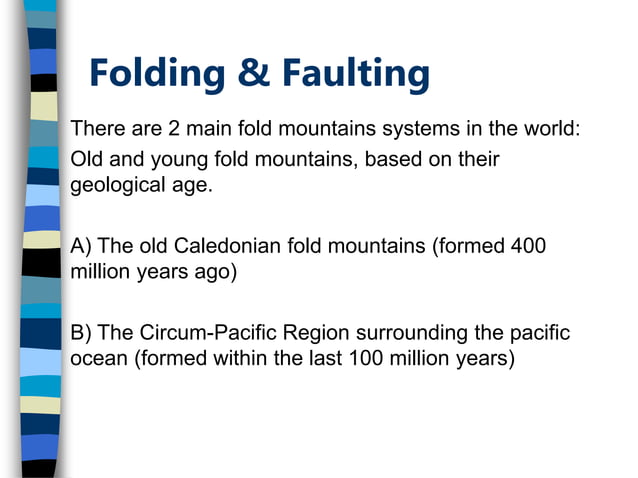 Folding & Faulting

There are 2 main fold mountains systems in the world:

Old and young fold mountains, based on their geological age.

A) The old Caledonian fold mountains (formed 400 million years ago)

B) The Circum-Pacific Region surrounding the pacific ocean (formed within the last 100 million years)